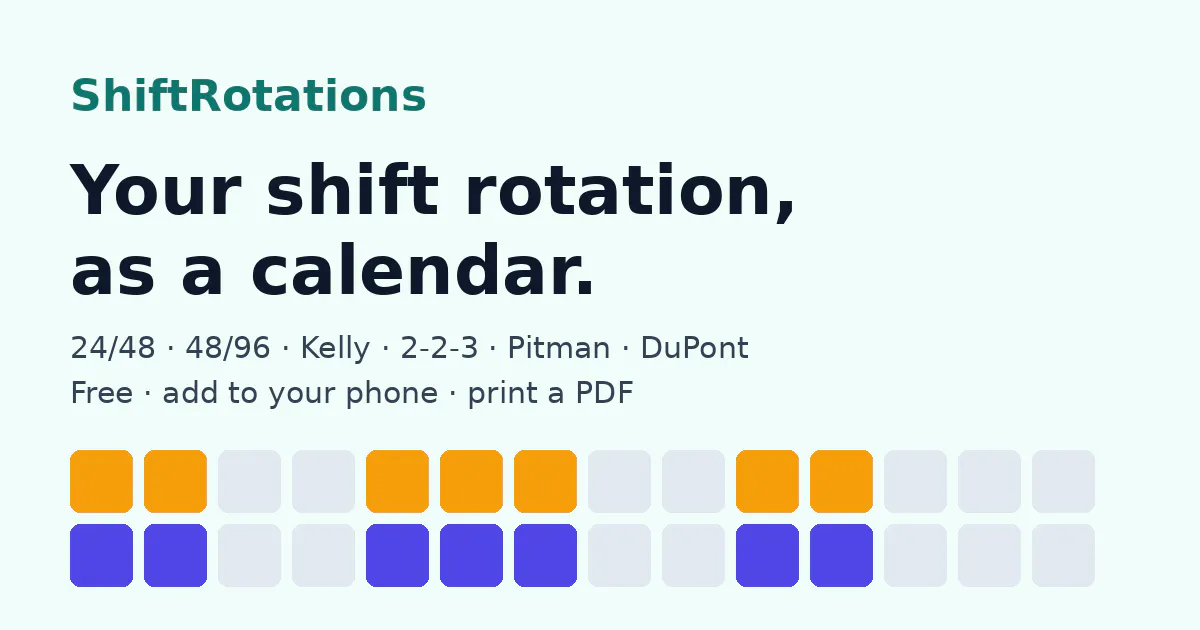 ShiftRotations

Your shift rotation, as a calendar.

24/48 · 48/96 · Kelly · 2-2-3 · Pitman · DuPont

Free · add to your phone · print a PDF